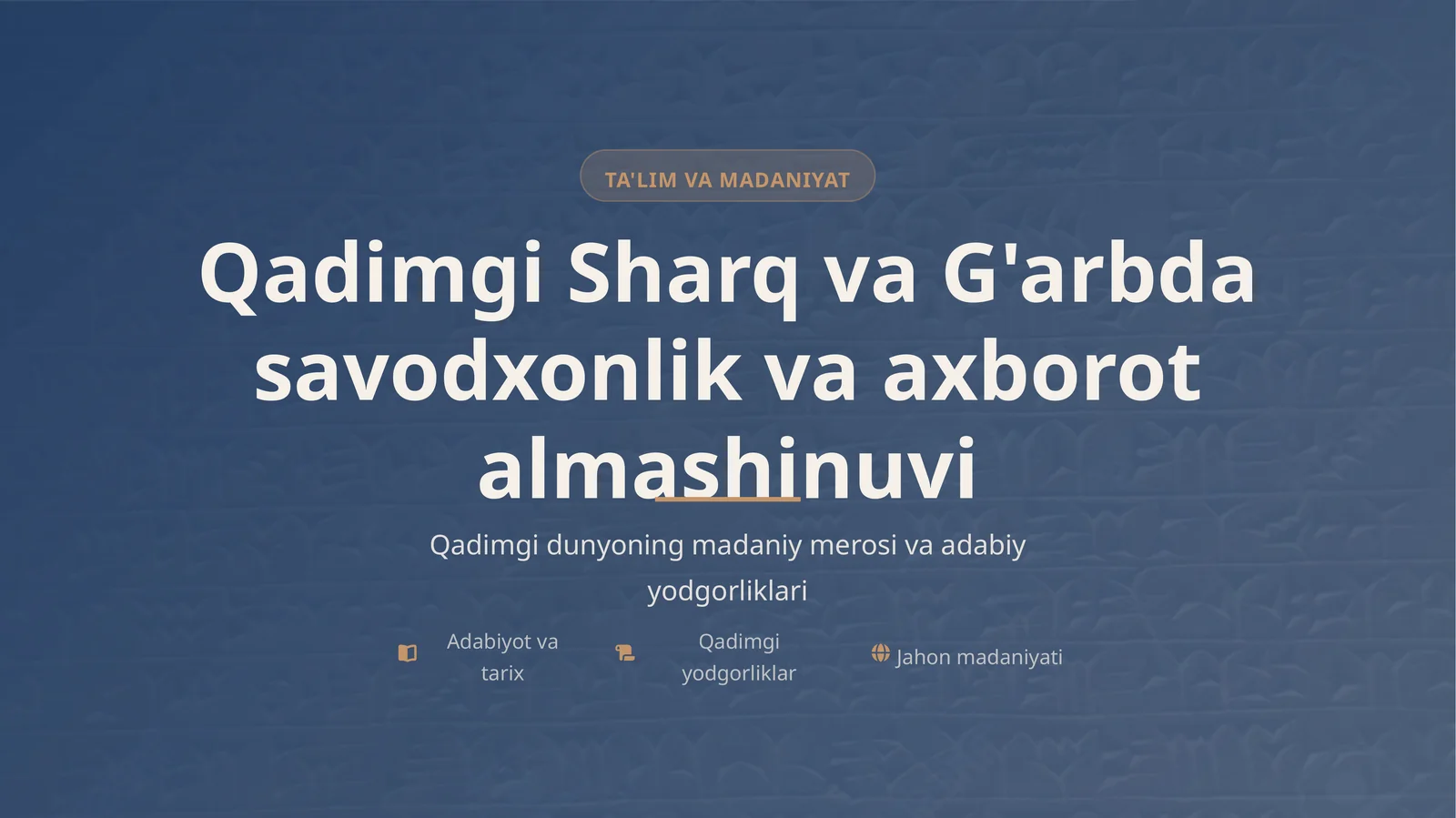 TA'LIM VA MADANIYAT

Qadimgi Sharq va G'arbda savodxonlik va axborot almashinuvi

Qadimgi dunyoning madaniy merosi va adabiy yodgorliklari

Adabiyot va tarix

Qadimgi yodgorliklar

Jahon madaniyati